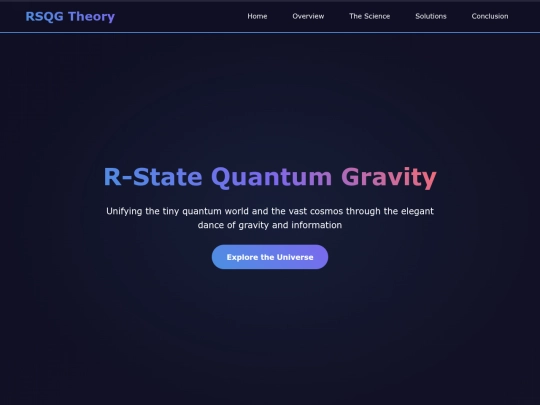 RSQG Theory

Home Overview The Science Solutions Conclusion

R-State Quantum Gravity

Unifying the tiny quantum world and the vast cosmos through the elegant dance of gravity and information

Explore the Universe